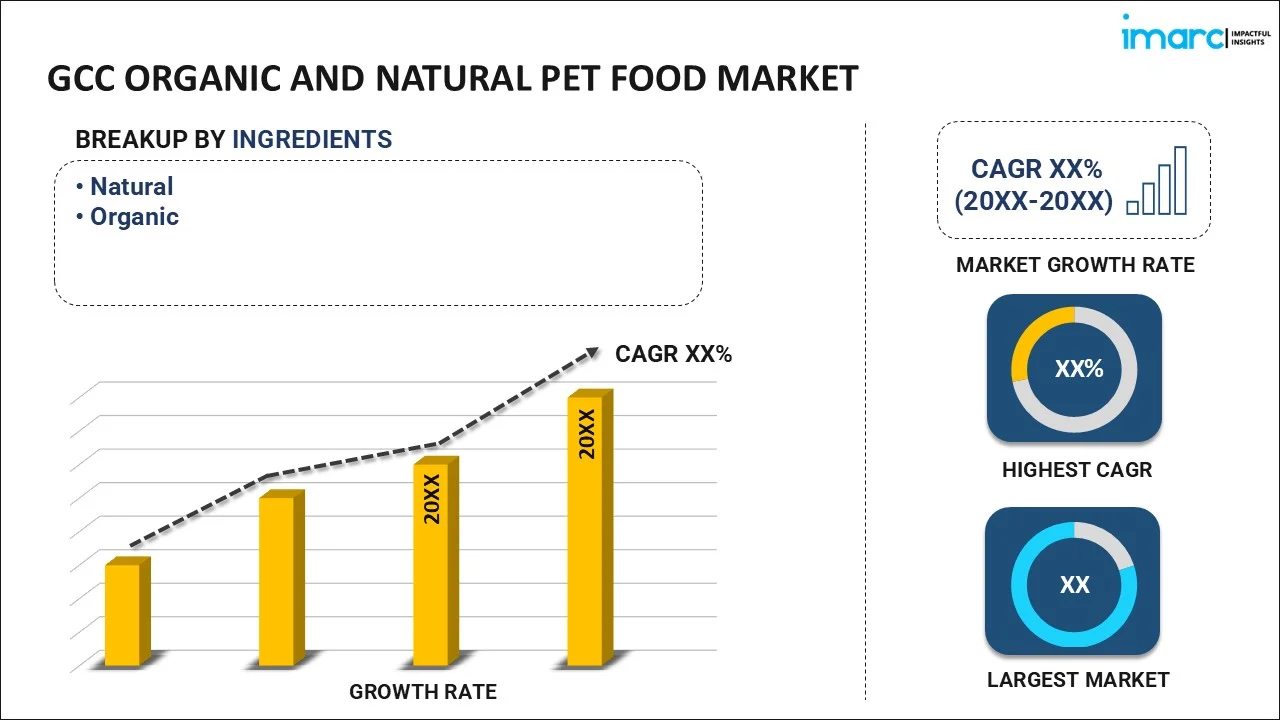 imarc IMPACTFUL INSIGHTS

GCC ORGANIC AND NATURAL PET FOOD MARKET

BREAKUP BY INGREDIENTS

• Natural
• Organic

CAGR XX%

20XX

20XX

GROWTH RATE

CAGR XX% (20XX-20XX)

MARKET GROWTH RATE

XX%

HIGHEST CAGR

XX

LARGEST MARKET